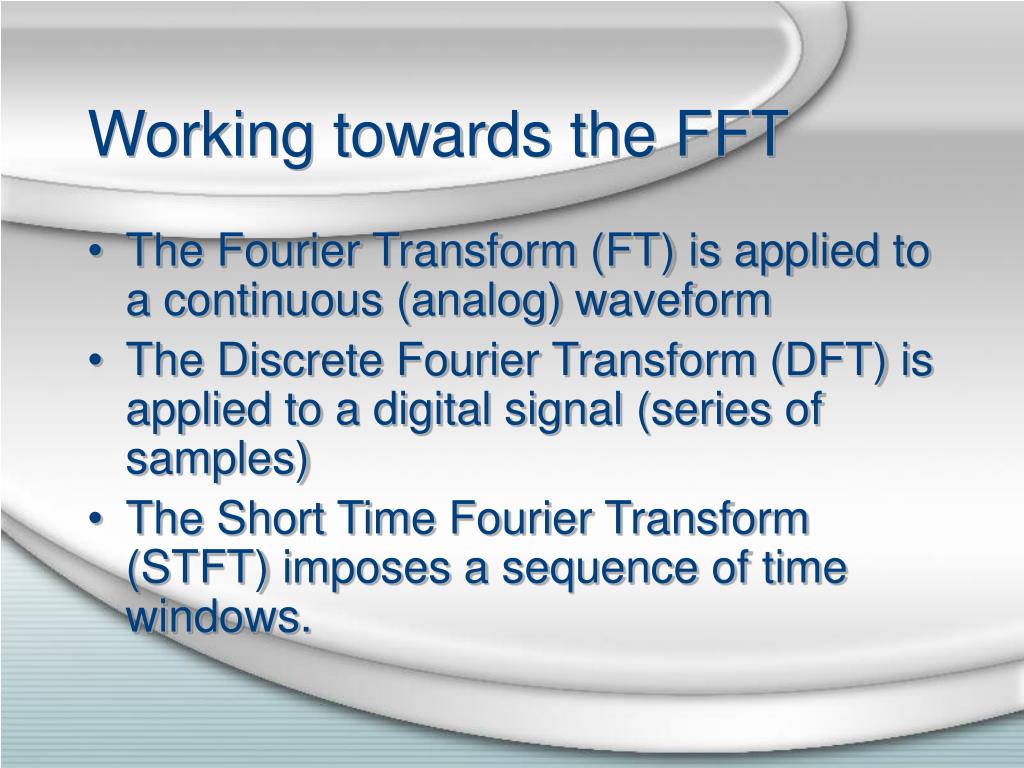 Working towards the FFT

• The Fourier Transform (FT) is applied to a continuous (analog) waveform
• The Discrete Fourier Transform (DFT) is applied to a digital signal (series of samples)
• The Short Time Fourier Transform (STFT) imposes a sequence of time windows.